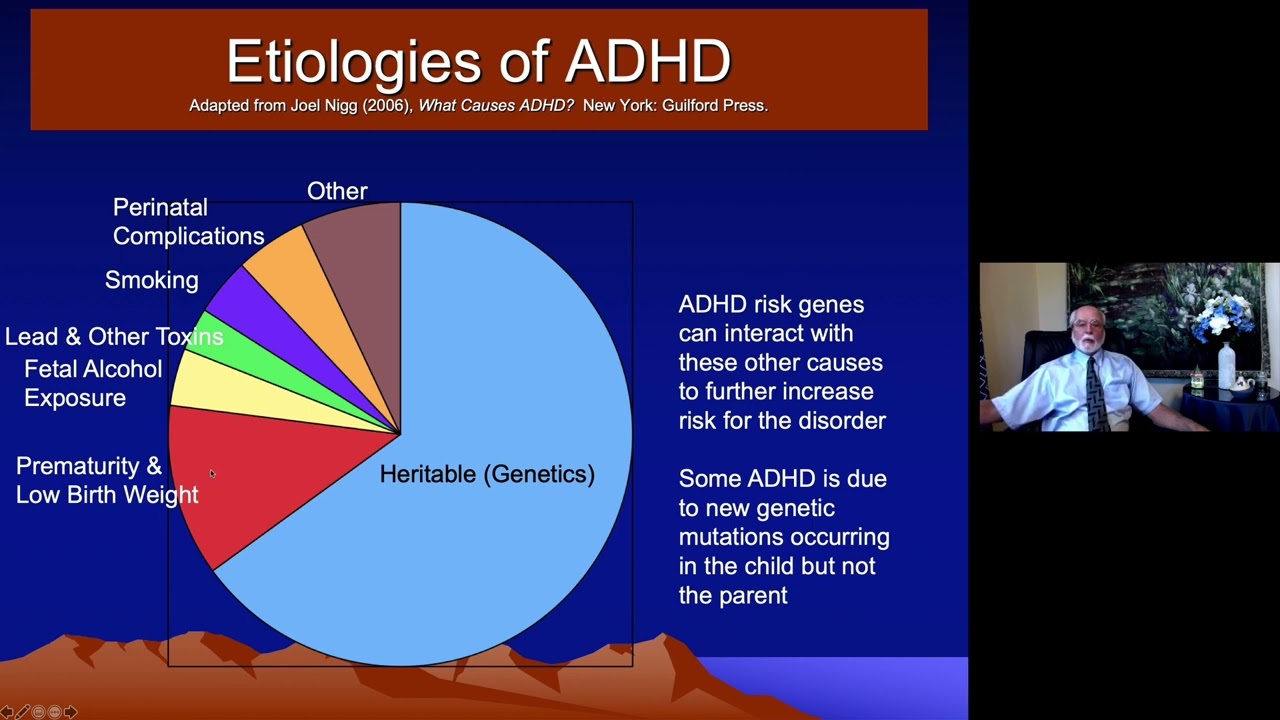 Etiologies of ADHD
Adapted from Joel Nigg (2006), What Causes ADHD? New York: Guilford Press.

Other
Perinatal Complications
Smoking
Lead & Other Toxins
Fetal Alcohol Exposure
Prematurity & Low Birth Weight
Heritable (Genetics)

ADHD risk genes can interact with these other causes to further increase risk for the disorder

Some ADHD is due to new genetic mutations occurring in the child but not the parent